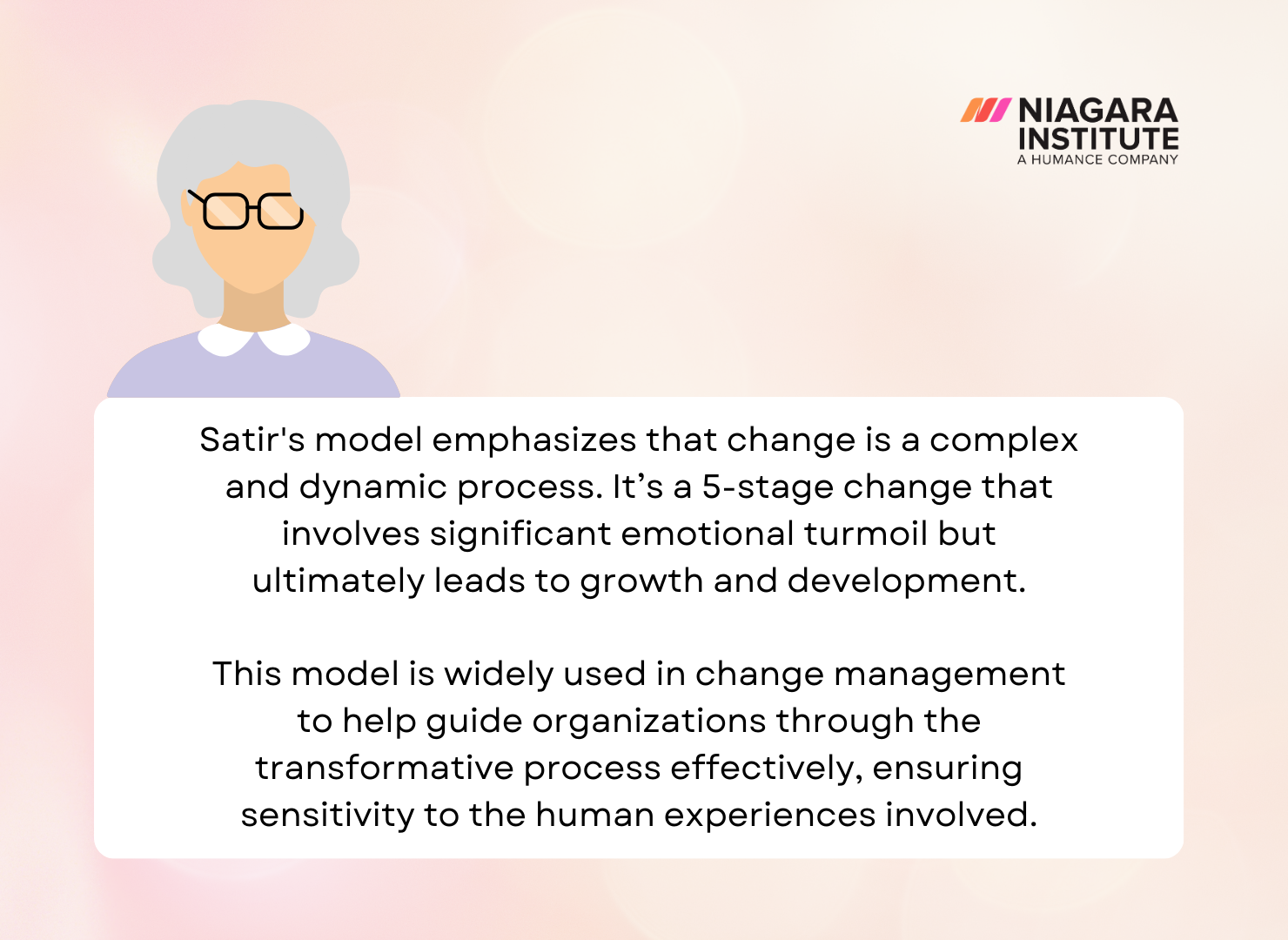 NIAGARA INSTITUTE
A HUMANCE COMPANY

Satir's model emphasizes that change is a complex and dynamic process. It’s a 5-stage change that involves significant emotional turmoil but ultimately leads to growth and development.

This model is widely used in change management to help guide organizations through the transformative process effectively, ensuring sensitivity to the human experiences involved.